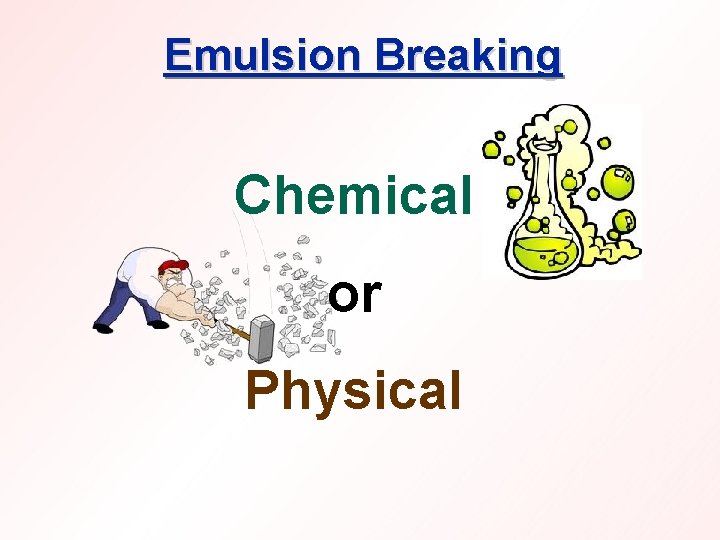 Emulsion Breaking

Chemical

or

Physical